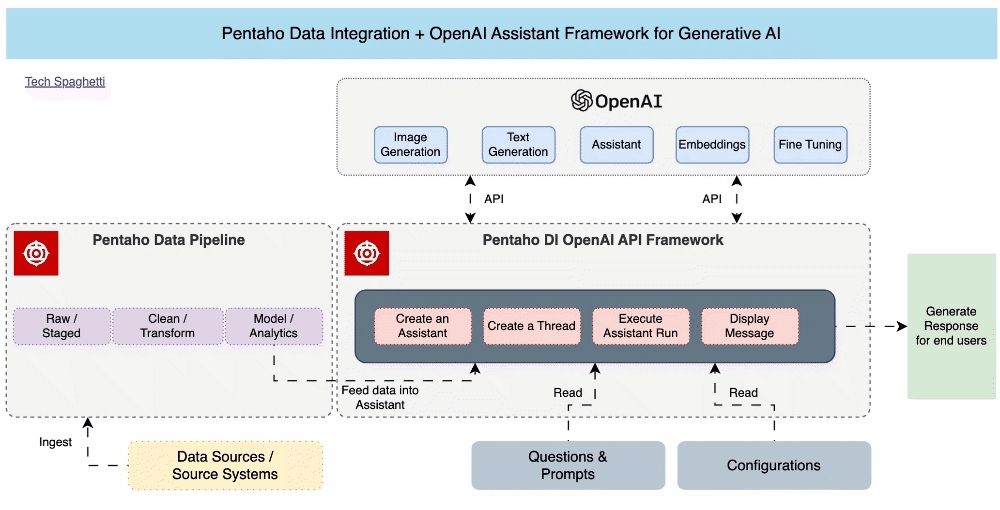 Pentaho Data Integration + OpenAI Assistant Framework for Generative AI

Tech Spaghetti

OpenAI

Image Generation

Text Generation

Assistant

Embeddings

Fine Tuning

API

API

Pentaho Data Pipeline

Raw / Staged

Clean / Transform

Model / Analytics

Pentaho DI OpenAI API Framework

Create an Assistant

Create a Thread

Execute Assistant Run

Display Message

Generate Response for end users

Feed data into Assistant

Read

Read

Ingest

Data Sources / Source Systems

Questions & Prompts

Configurations